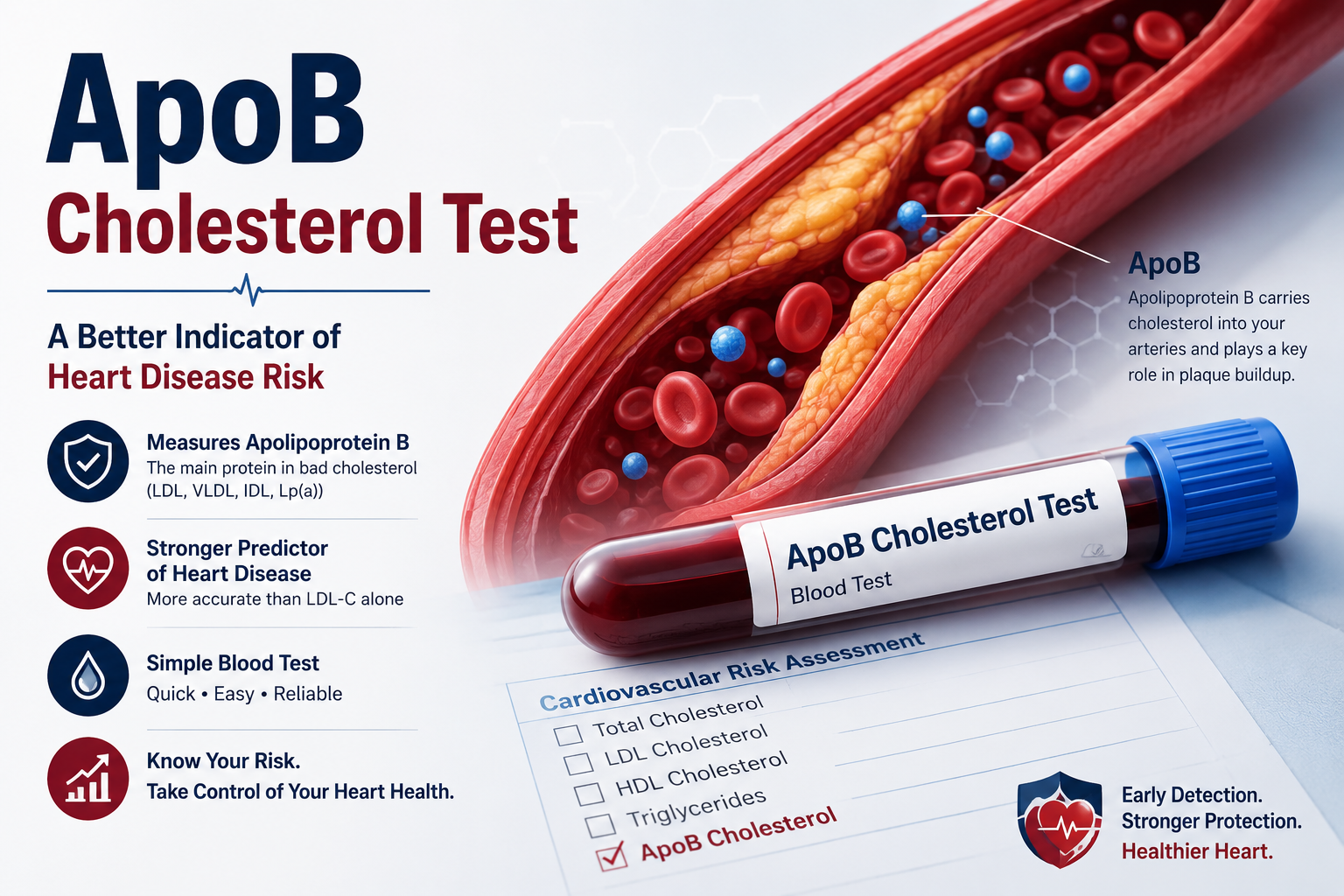 ApoB
Cholesterol Test

A Better Indicator of
Heart Disease Risk

Measures Apolipoprotein B
The main protein in bad cholesterol (LDL, VLDL, IDL, Lp(a))

Stronger Predictor of Heart Disease
More accurate than LDL-C alone

Simple Blood Test
Quick • Easy • Reliable

Know Your Risk.
Take Control of Your Heart Health.

ApoB
Apolipoprotein B carries cholesterol into your arteries and plays a key role in plaque buildup.

ApoB Cholesterol Test
Blood Test

Cardiovascular Risk Assessment
Total Cholesterol
LDL Cholesterol
HDL Cholesterol
Triglycerides
ApoB Cholesterol

Early Detection.
Stronger Protection.
Healthier Heart.